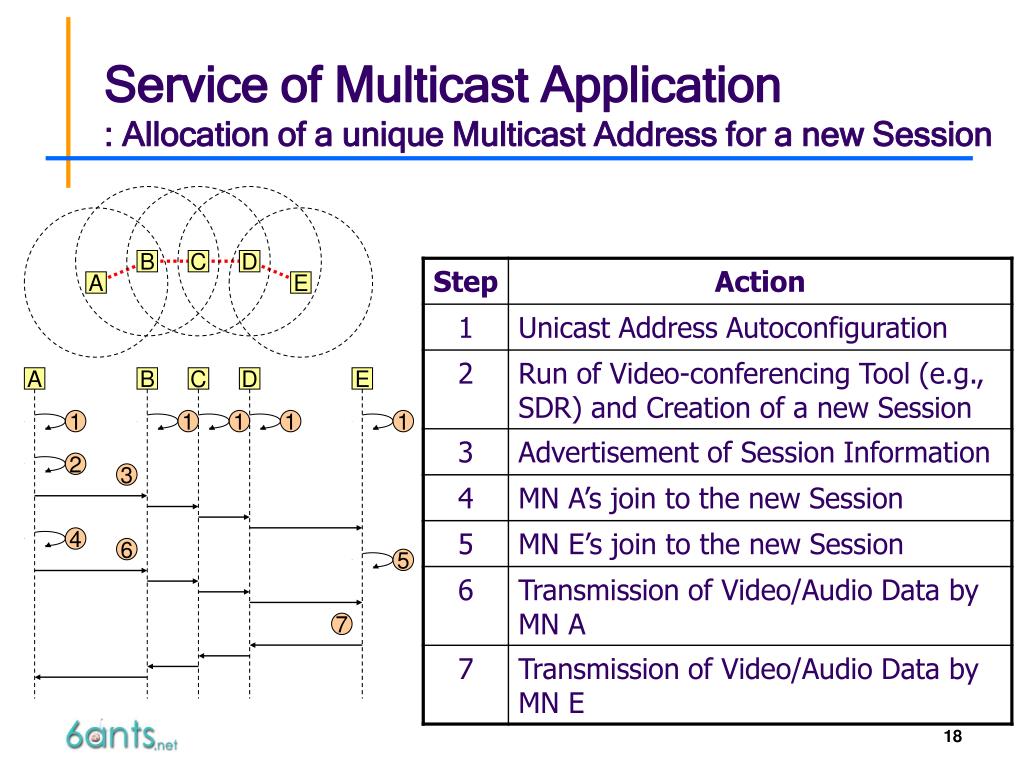 Service of Multicast Application
: Allocation of a unique Multicast Address for a new Session

A B C D E

A B C D E

1 1 1 1 1
2 3
4 6 5
7

| Step | Action |
|---|---|
| 1 | Unicast Address Autoconfiguration |
| 2 | Run of Video-conferencing Tool (e.g., SDR) and Creation of a new Session |
| 3 | Advertisement of Session Information |
| 4 | MN A's join to the new Session |
| 5 | MN E's join to the new Session |
| 6 | Transmission of Video/Audio Data by MN A |
| 7 | Transmission of Video/Audio Data by MN E |

6ants.net

18